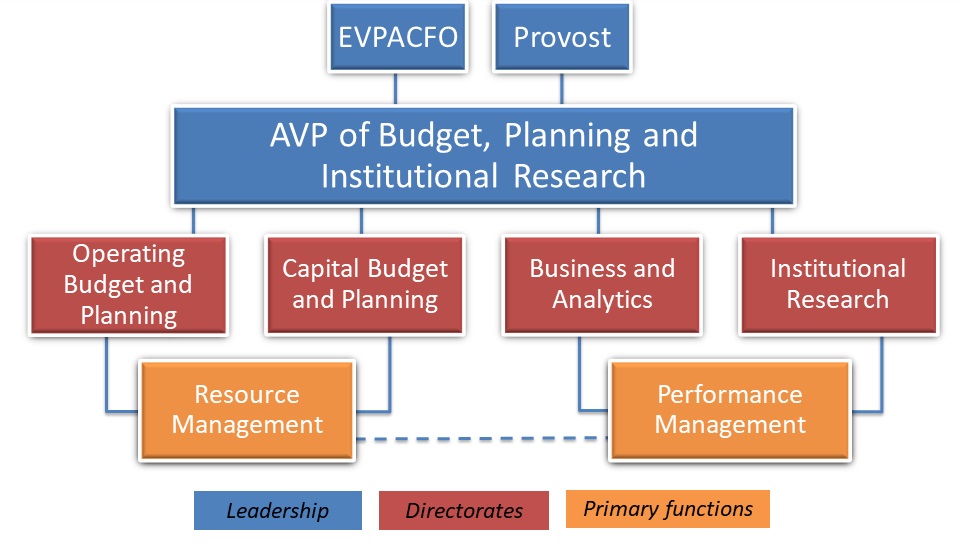 EVPACFO

Provost

AVP of Budget, Planning and Institutional Research

Operating Budget and Planning

Capital Budget and Planning

Business and Analytics

Institutional Research

Resource Management

Performance Management

Leadership

Directorates

Primary functions